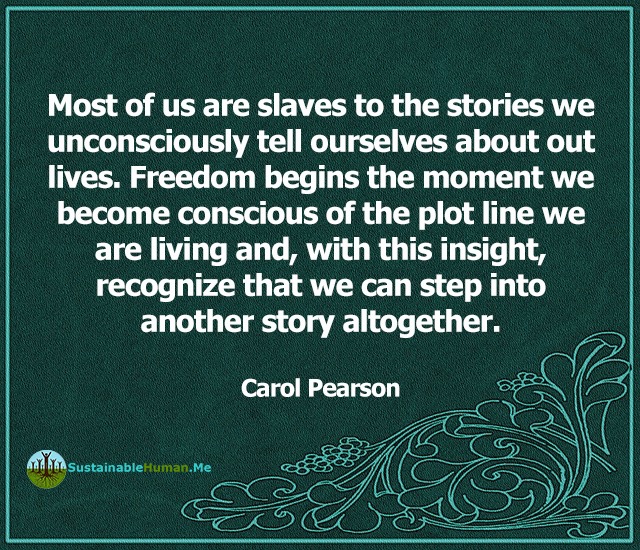 Most of us are slaves to the stories we unconsciously tell ourselves about out lives. Freedom begins the moment we become conscious of the plot line we are living and, with this insight, recognize that we can step into another story altogether.

Carol Pearson

SustainableHuman.Me